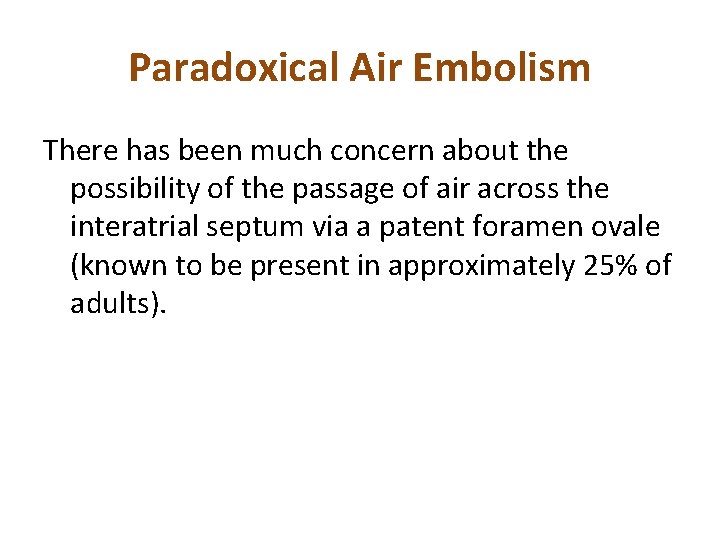 Paradoxical Air Embolism

There has been much concern about the possibility of the passage of air across the interatrial septum via a patent foramen ovale (known to be present in approximately 25% of adults).